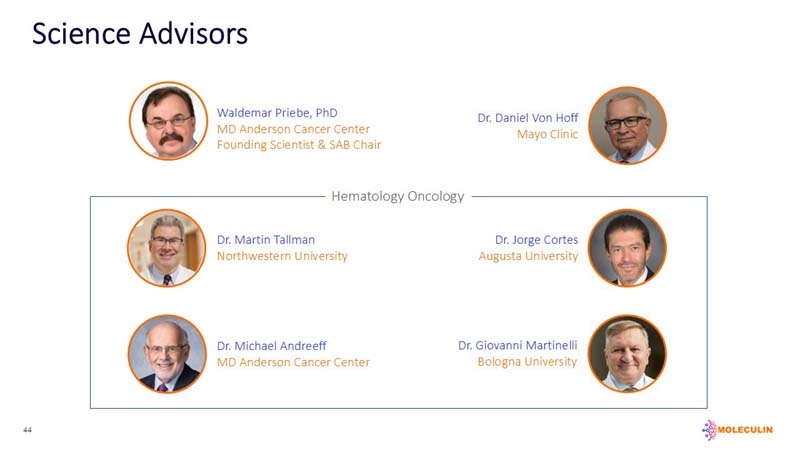 Science Advisors

Waldemar Priebe, PhD
MD Anderson Cancer Center
Founding Scientist & SAB Chair

Dr. Daniel Von Hoff
Mayo Clinic

Hematology Oncology

Dr. Martin Tallman
Northwestern University

Dr. Jorge Cortes
Augusta University

Dr. Michael Andreeff
MD Anderson Cancer Center

Dr. Giovanni Martinelli
Bologna University

44

MOLECULIN